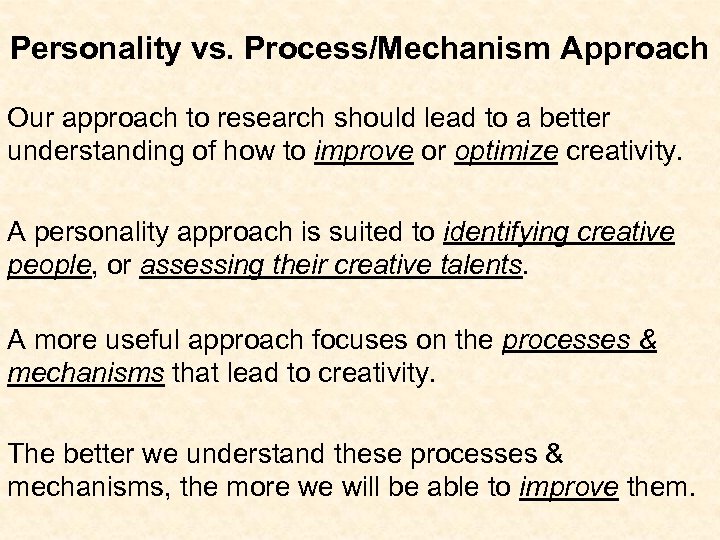 Personality vs. Process/Mechanism Approach

Our approach to research should lead to a better understanding of how to improve or optimize creativity.

A personality approach is suited to identifying creative people, or assessing their creative talents.

A more useful approach focuses on the processes & mechanisms that lead to creativity.

The better we understand these processes & mechanisms, the more we will be able to improve them.